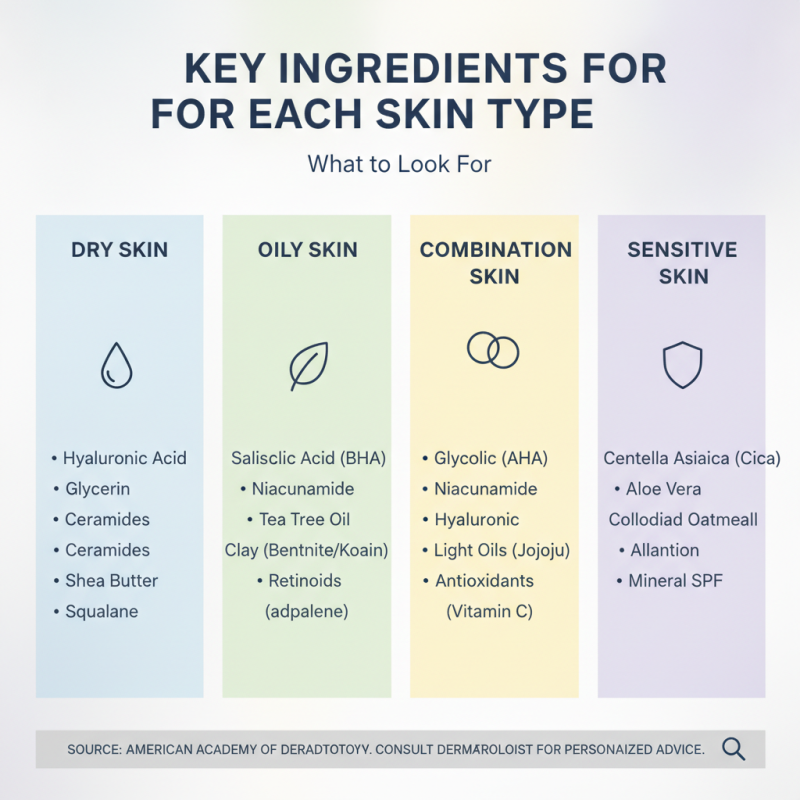 KEY INGREDIENTS FOR FOR EACH SKIN TYPE

What to Look For

DRY SKIN

• Hyaluronic Acid
• Glycerin
• Ceramides
• Ceramides
• Shea Butter
• Squalane

OILY SKIN

Salisclic Acid (BHA)
• Niacunamide
• Tea Tree Oil
Clay (Bentnite/Koain)
• Retinoids (adpalene)

COMBINATION SKIN

• Glycolic (AHA)
• Niacunamide
• Hyaluronic
• Light Oils (Jojoju)
• Antioxidants (Vitamin C)

SENSITIVE SKIN

Centella Asiaica (Cica)
• Aloe Vera
Collodiad Oatmeall
• Allantion
• Mineral SPF

SOURCE: AMERICAN ACADEMY OF DERADTOTOYY. CONSULT DERMAROLOIST FOR PERSONAIZED ADVICE.